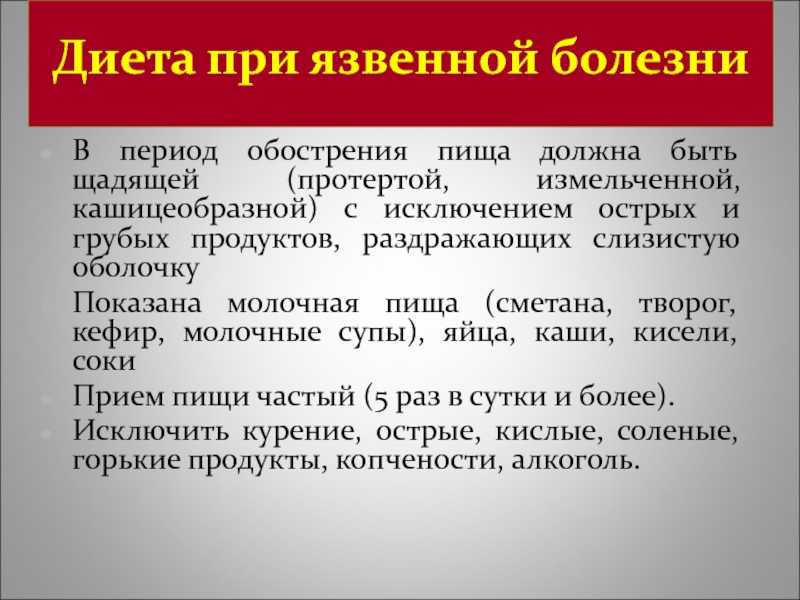 Диета при язвенной болезни

В период обострения пища должна быть щадящей (протертой, измельченной, кашицеобразной) с исключением острых и грубых продуктов, раздражающих слизистую оболочку

Показана молочная пища (сметана, творог, кефир, молочные супы), яйца, каши, кисели, соки

Прием пищи частый (5 раз в сутки и более).

Исключить курение, острые, кислые, соленые, горькие продукты, копчености, алкоголь.